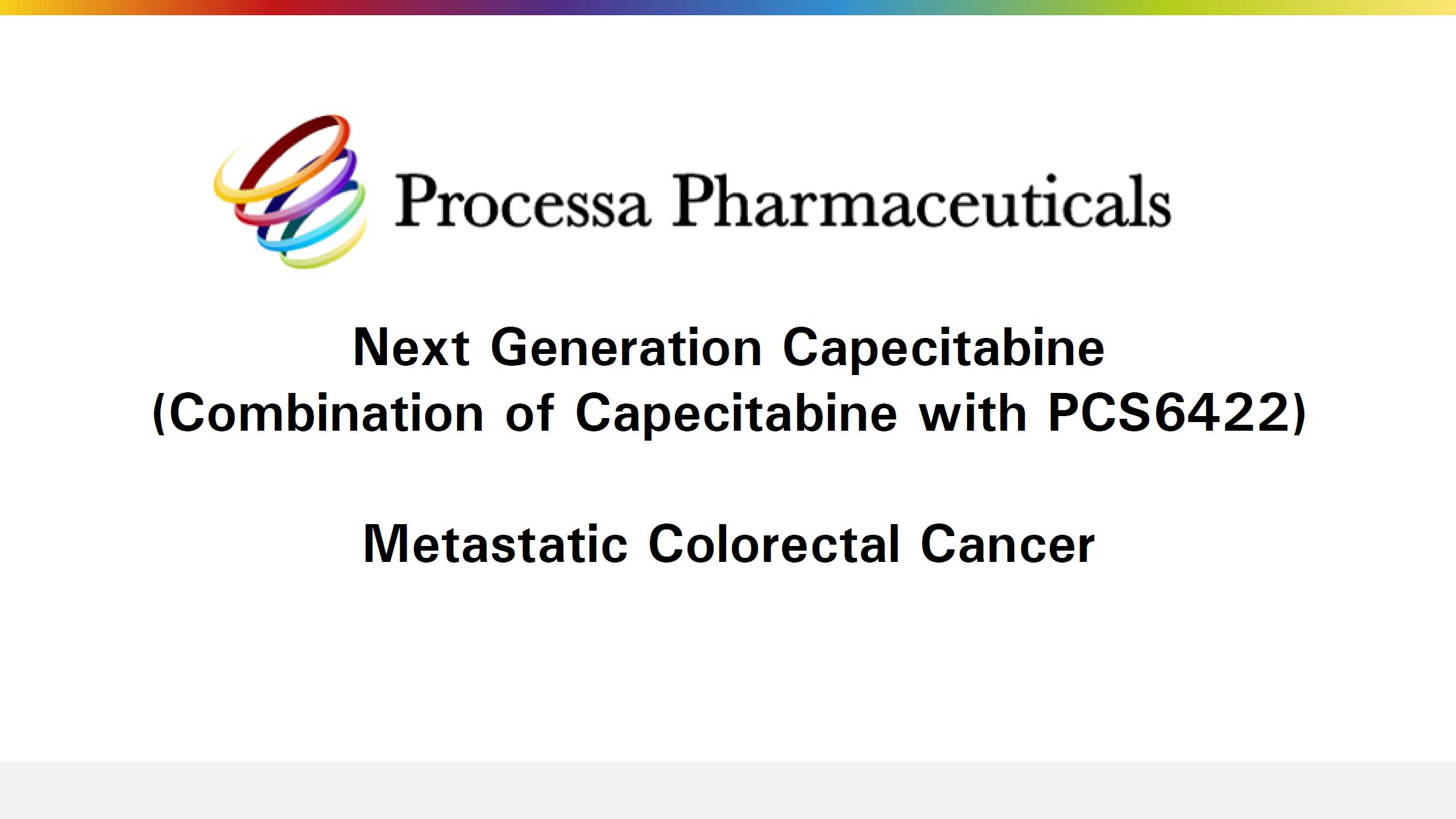 Processa Pharmaceuticals

Next Generation Capecitabine
(Combination of Capecitabine with PCS6422)

Metastatic Colorectal Cancer